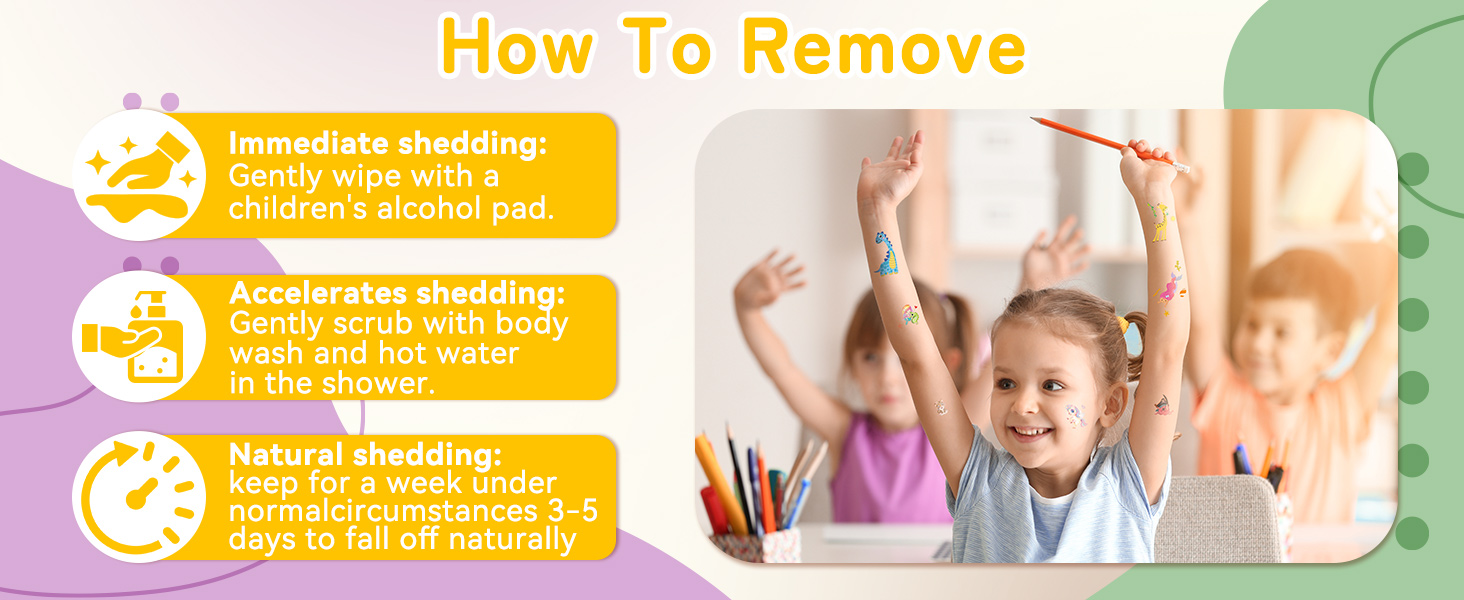 How To Remove

Immediate shedding:
Gently wipe with a children's alcohol pad.

Accelerates shedding:
Gently scrub with body wash and hot water in the shower.

Natural shedding:
keep for a week under normalcircumstances 3-5 days to fall off naturally